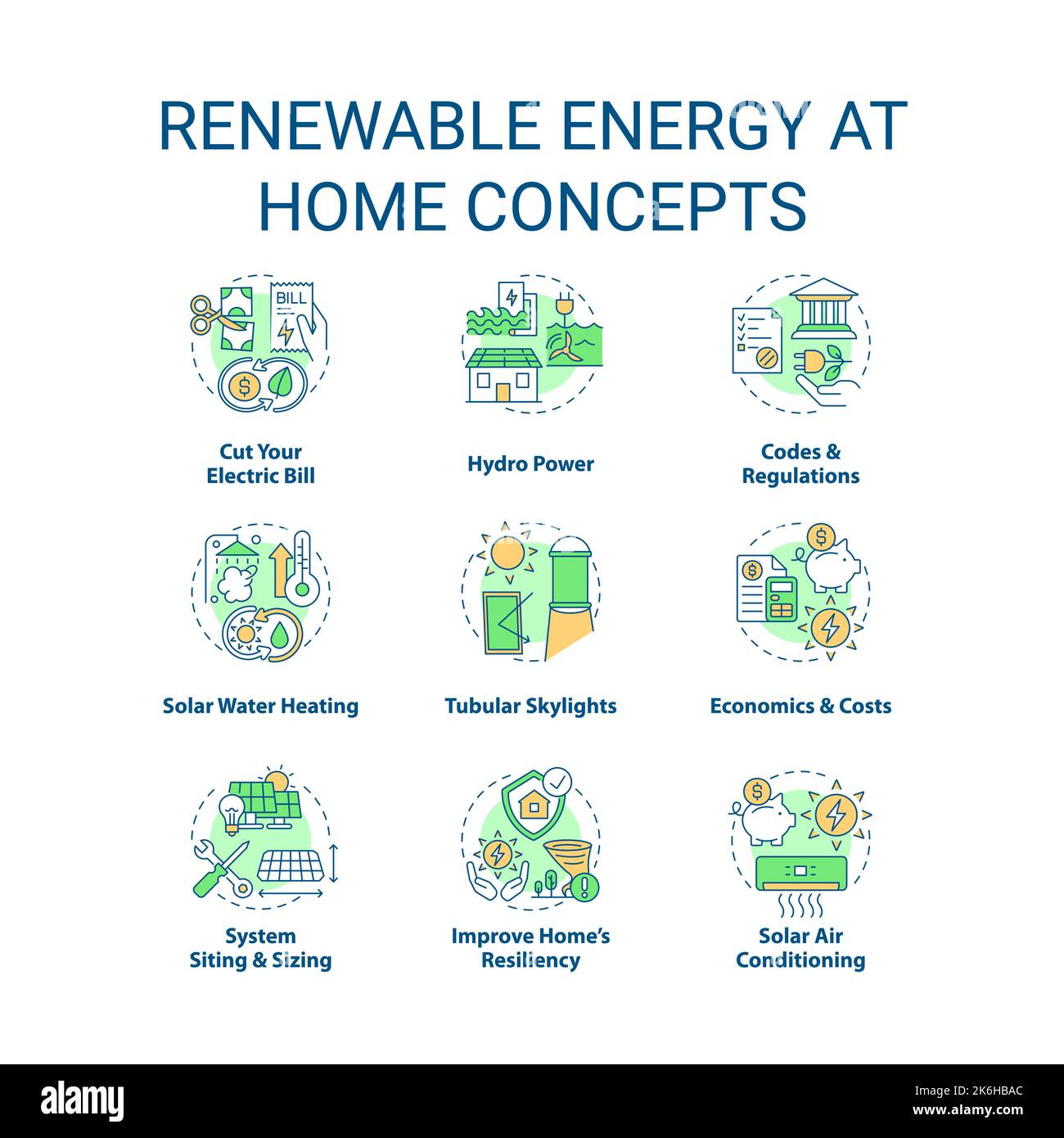 RENEWABLE ENERGY AT HOME CONCEPTS

BILL

Cut Your Electric Bill

Hydro Power

Codes & Regulations

Solar Water Heating

Tubular Skylights

Economics & Costs

System Siting & Sizing

Improve Home's Resiliency

Solar Air Conditioning

alamy

Image ID: 2K6HBAC
www.alamy.com